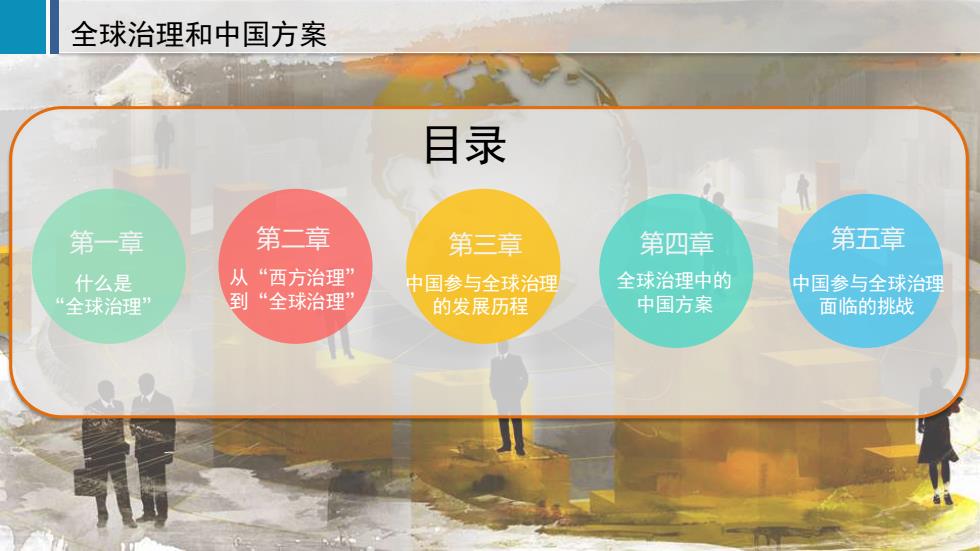 全球治理和中国方案

目录

第一章
什么是“全球治理”

第二章
从“西方治理”到“全球治理”

第三章
中国参与全球治理的发展历程

第四章
全球治理中的中国方案

第五章
中国参与全球治理面临的挑战